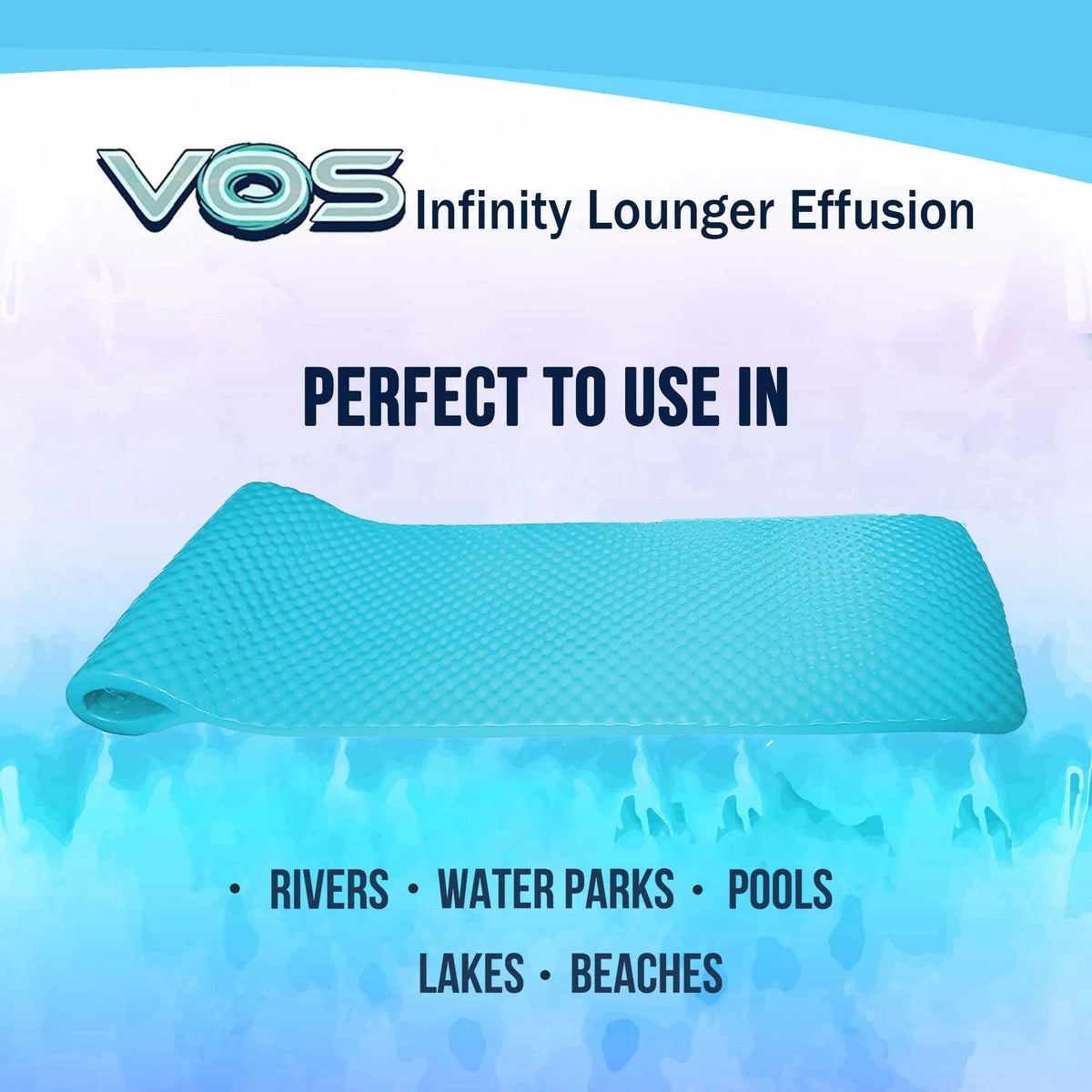 VOS Infinity Lounger Effusion

PERFECT TO USE IN

• RIVERS • WATER PARKS • POOLS
LAKES • BEACHES